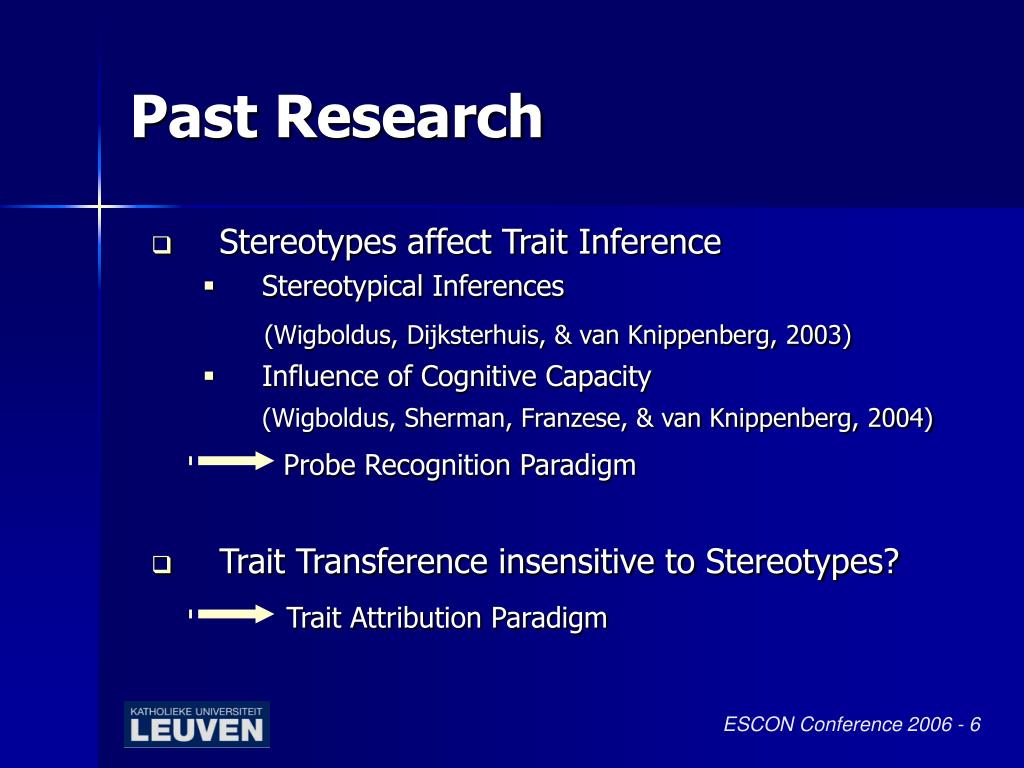 Past Research

Stereotypes affect Trait Inference

Stereotypical Inferences

(Wigboldus, Dijksterhuis, & van Knippenberg, 2003)

Influence of Cognitive Capacity

(Wigboldus, Sherman, Franzese, & van Knippenberg, 2004)

Probe Recognition Paradigm

Trait Transference insensitive to Stereotypes?

Trait Attribution Paradigm

KATHOLIEKE UNIVERSITEIT
LEUVEN

ESCON Conference 2006 - 6